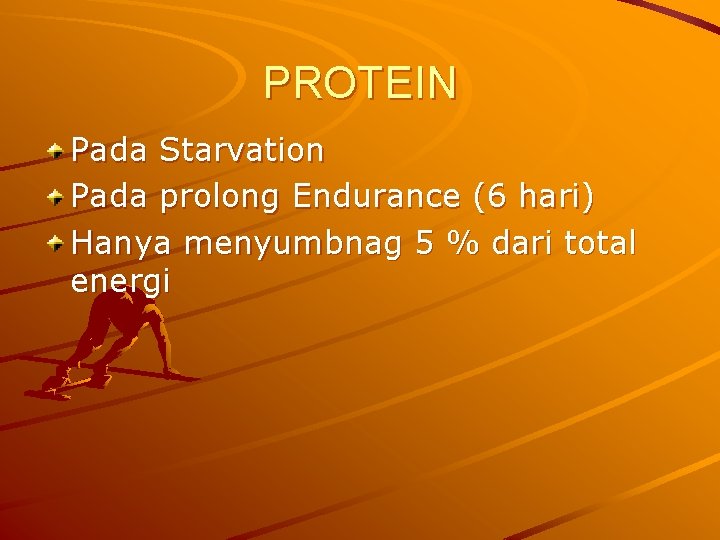 PROTEIN

• Pada Starvation
• Pada prolong Endurance (6 hari)
• Hanya menyumbnag 5 % dari total energi